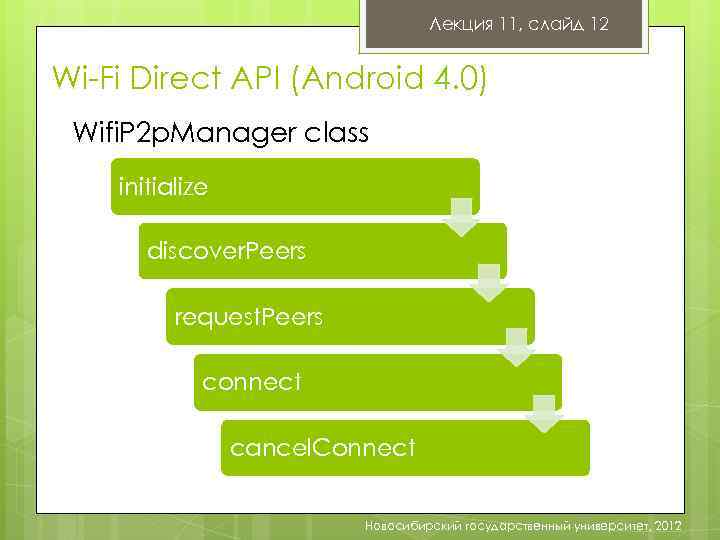 Лекция 11, слайд 12

Wi-Fi Direct API (Android 4.0)

WifiP2pManager class

initialize

discoverPeers

requestPeers

connect

cancelConnect

Новосибирский государственный университет, 2012